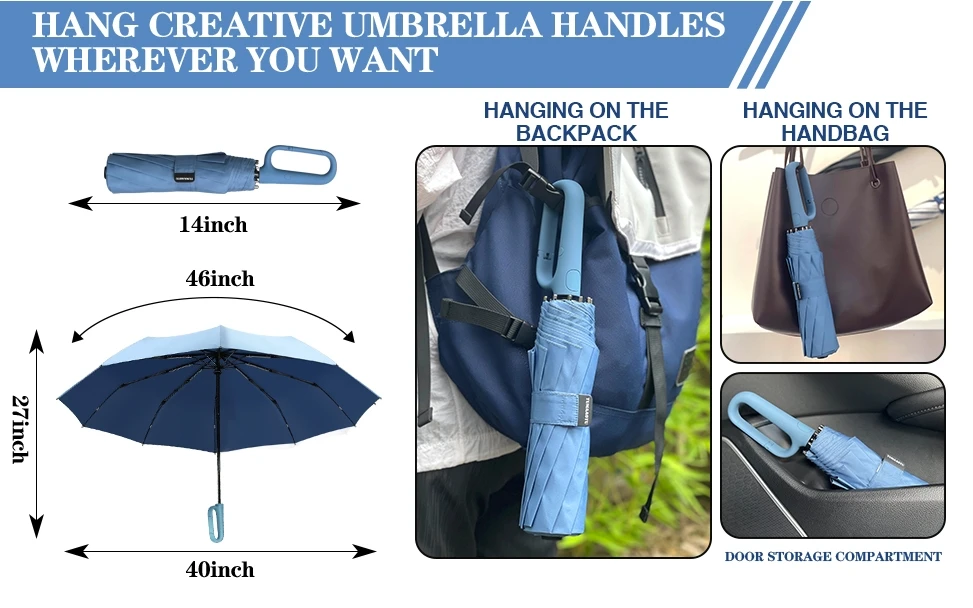 HANG CREATIVE UMBRELLA HANDLES WHEREVER YOU WANT

14inch

46inch

27inch

40inch

HANGING ON THE BACKPACK

HANGING ON THE HANDBAG

DOOR STORAGE COMPARTMENT